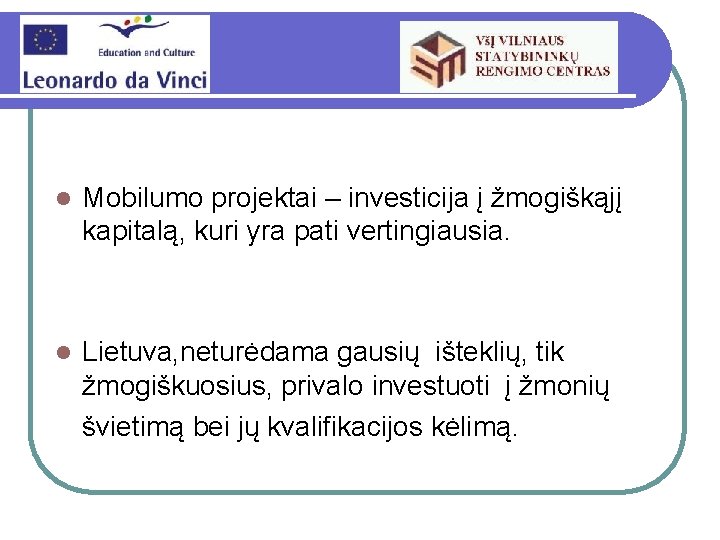 Education and Culture
Leonardo da Vinci

VšĮ VILNIAUS STATYBININKŲ RENGIMO CENTRAS

Mobilumo projektai – investicija į žmogiškąjį kapitalą, kuri yra pati vertingiausia.

Lietuva,neturėdama gausių išteklių, tik žmogiškuosius, privalo investuoti į žmonių švietimą bei jų kvalifikacijos kėlimą.